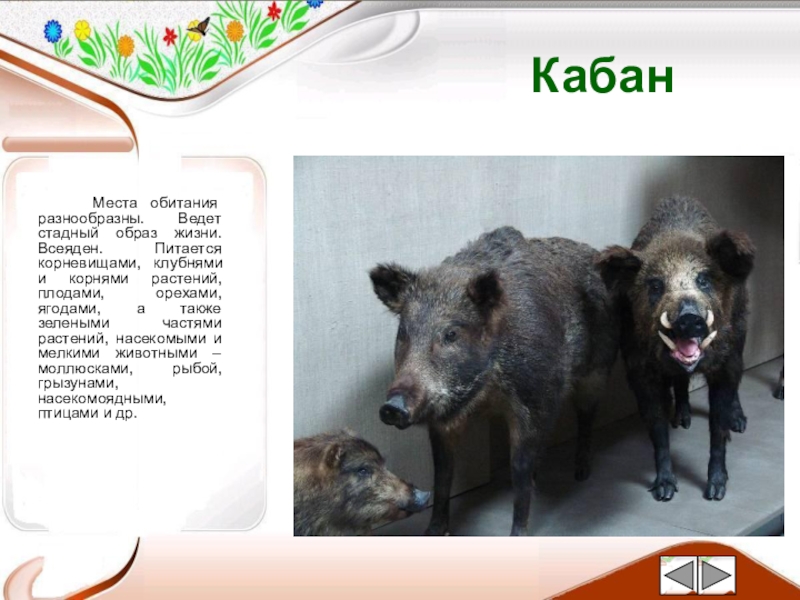 Кабан

Места обитания разнообразны. Ведет стадный образ жизни. Всеяден. Питается корневищами, клубнями и корнями растений, плодами, орехами, ягодами, а также зелеными частями растений, насекомыми и мелкими животными – моллюсками, рыбой, грызунами, насекомоядными, птицами и др.